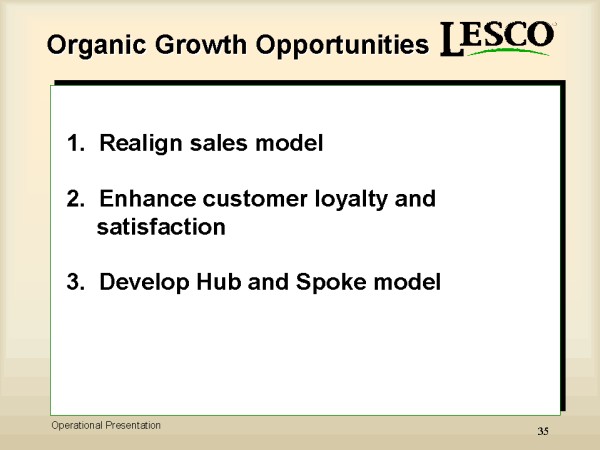 Organic Growth Opportunities LESCO

1. Realign sales model

2. Enhance customer loyalty and satisfaction

3. Develop Hub and Spoke model

Operational Presentation

35